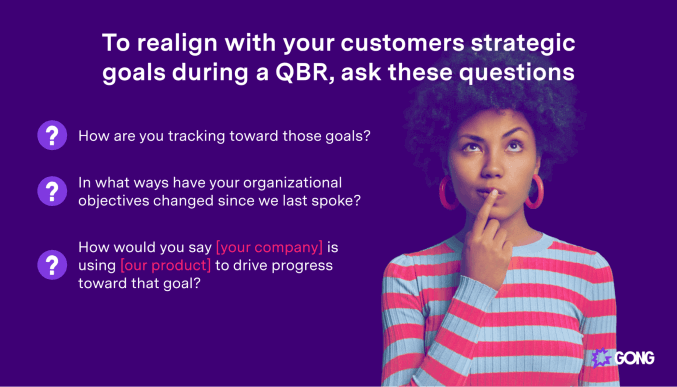 To realign with your customers strategic goals during a QBR, ask these questions

?

How are you tracking toward those goals?

?

In what ways have your organizational objectives changed since we last spoke?

?

How would you say [your company] is using [our product] to drive progress toward that goal?

GONG